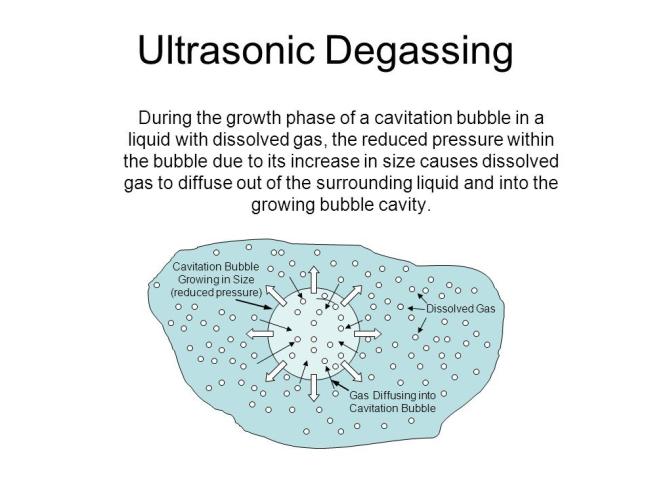 Ultrasonic Degassing

During the growth phase of a cavitation bubble in a liquid with dissolved gas, the reduced pressure within the bubble due to its increase in size causes dissolved gas to diffuse out of the surrounding liquid and into the growing bubble cavity.

Cavitation Bubble Growing in Size (reduced pressure)

Dissolved Gas

Gas Diffusing into Cavitation Bubble